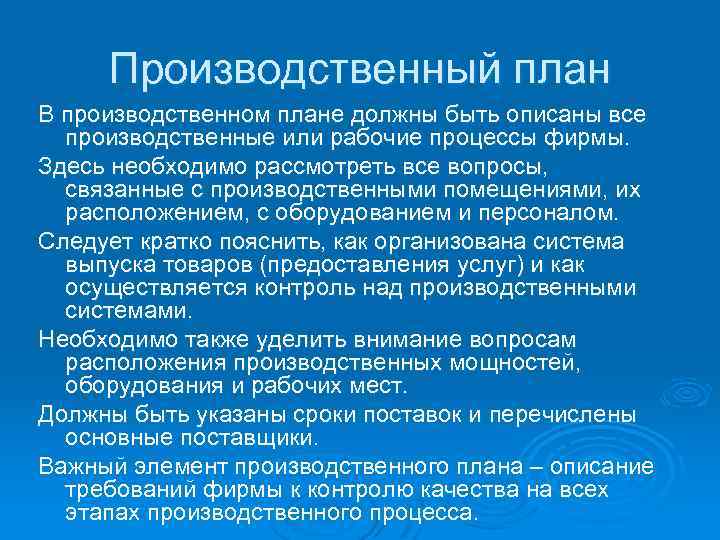 Производственный план

В производственном плане должны быть описаны все производственные или рабочие процессы фирмы.

Здесь необходимо рассмотреть все вопросы, связанные с производственными помещениями, их расположением, с оборудованием и персоналом.

Следует кратко пояснить, как организована система выпуска товаров (предоставления услуг) и как осуществляется контроль над производственными системами.

Необходимо также уделить внимание вопросам расположения производственных мощностей, оборудования и рабочих мест.

Должны быть указаны сроки поставок и перечислены основные поставщики.

Важный элемент производственного плана – описание требований фирмы к контролю качества на всех этапах производственного процесса.